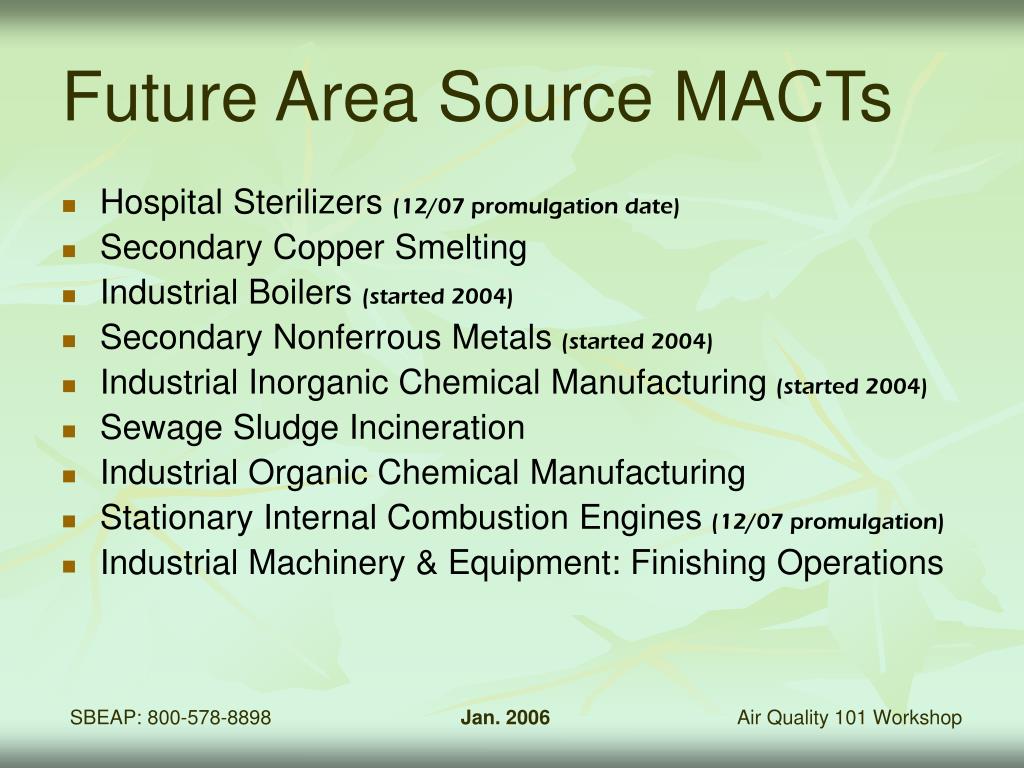 Future Area Source MACTs

- Hospital Sterilizers (12/07 promulgation date)
- Secondary Copper Smelting
- Industrial Boilers (started 2004)
- Secondary Nonferrous Metals (started 2004)
- Industrial Inorganic Chemical Manufacturing (started 2004)
- Sewage Sludge Incineration
- Industrial Organic Chemical Manufacturing
- Stationary Internal Combustion Engines (12/07 promulgation)
- Industrial Machinery & Equipment: Finishing Operations

SBEAP: 800-578-8898

Jan. 2006

Air Quality 101 Workshop